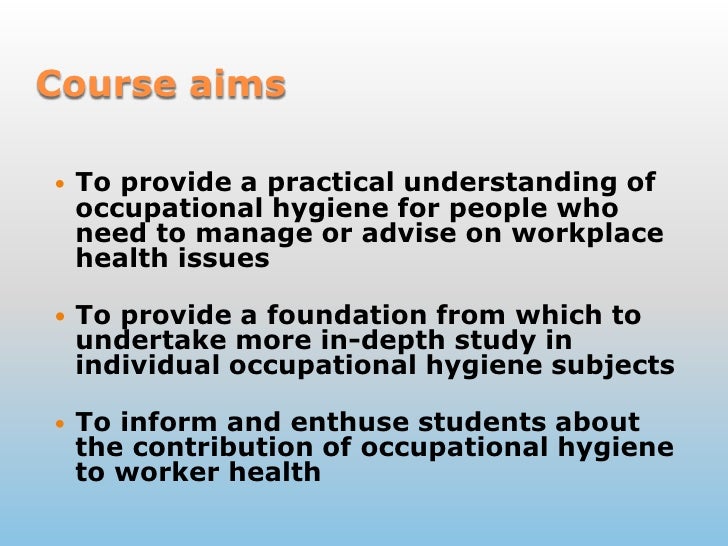 Course aims

• To provide a practical understanding of occupational hygiene for people who need to manage or advise on workplace health issues

• To provide a foundation from which to undertake more in-depth study in individual occupational hygiene subjects

• To inform and enthuse students about the contribution of occupational hygiene to worker health